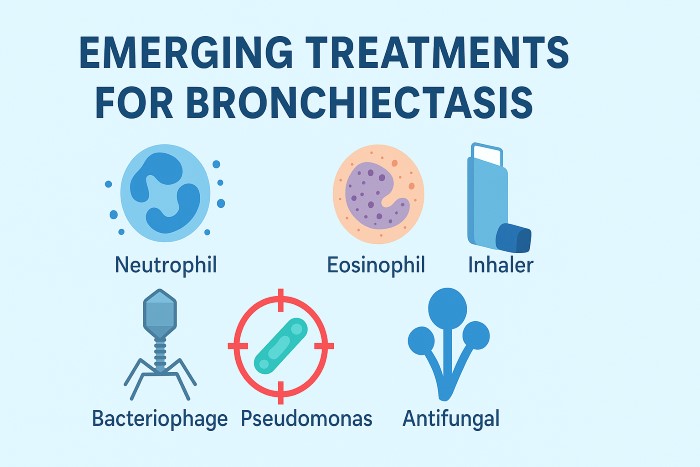 EMERGING TREATMENTS FOR BRONCHIECTASIS

Neutrophil

Eosinophil

Inhaler

Bacteriophage

Pseudomonas

Antifungal